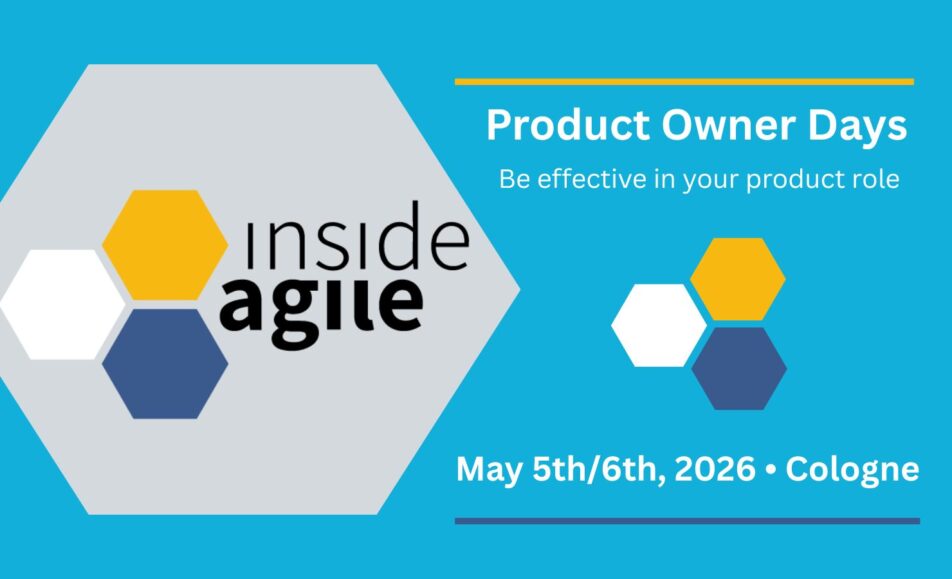 inside agile

Product Owner Days

Be effective in your product role

May 5th/6th, 2026 • Cologne